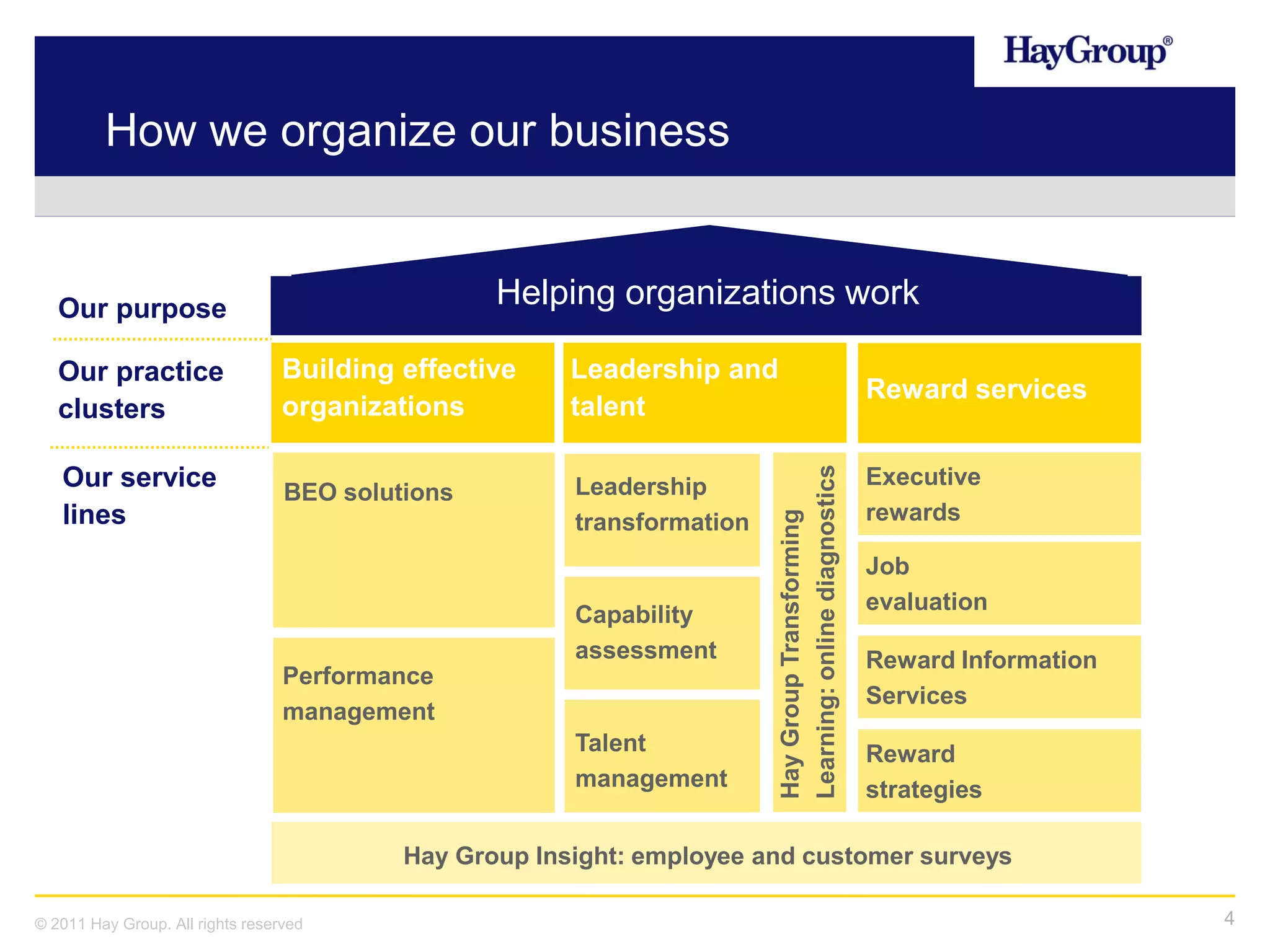 HayGroup®

How we organize our business

Our purpose

Helping organizations work

Our practice clusters

Building effective organizations

Leadership and talent

Reward services

Our service lines

BEO solutions

Performance management

Leadership transformation

Capability assessment

Talent management

Hay Group Transforming Learning: online diagnostics

Executive rewards

Job evaluation

Reward Information Services

Reward strategies

Hay Group Insight: employee and customer surveys

© 2011 Hay Group. All rights reserved

4